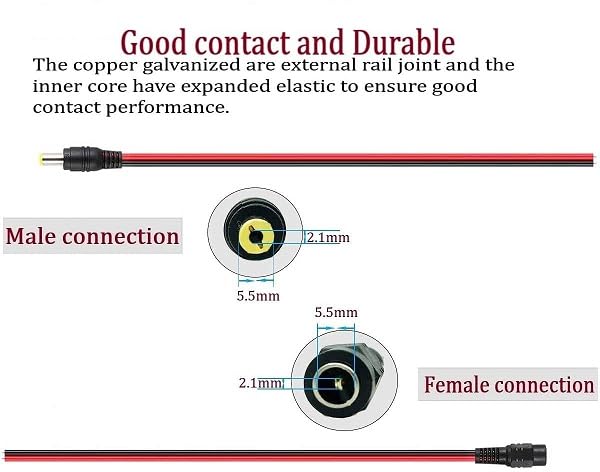 Good contact and Durable

The copper galvanized are external rail joint and the inner core have expanded elastic to ensure good contact performance.

Male connection

2.1mm

5.5mm

5.5mm

2.1mm

Female connection